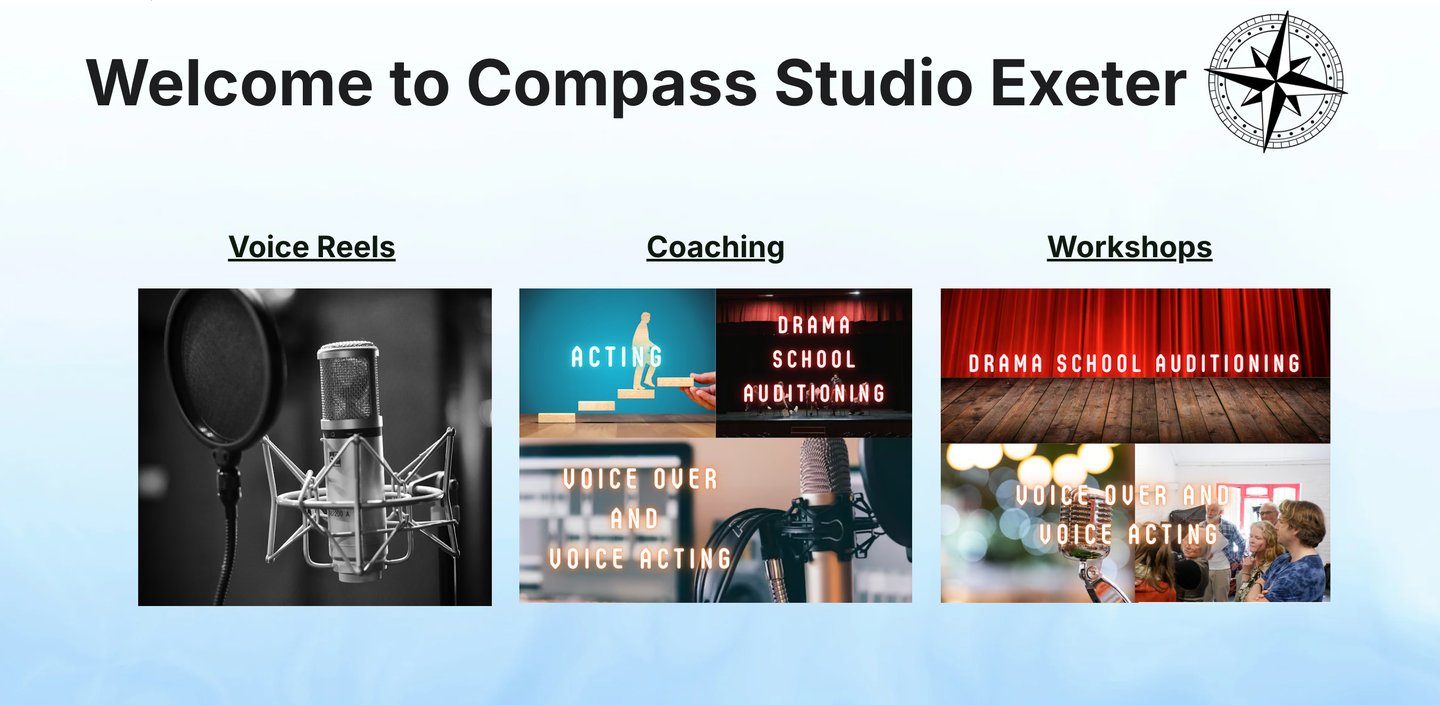 Welcome to Compass Studio Exeter

Voice Reels

Coaching

ACTING

DRAMA SCHOOL AUDITIONING

VOICE OVER AND VOICE ACTING

Workshops

DRAMA SCHOOL AUDITIONING

VOICE OVER AND VOICE ACTING